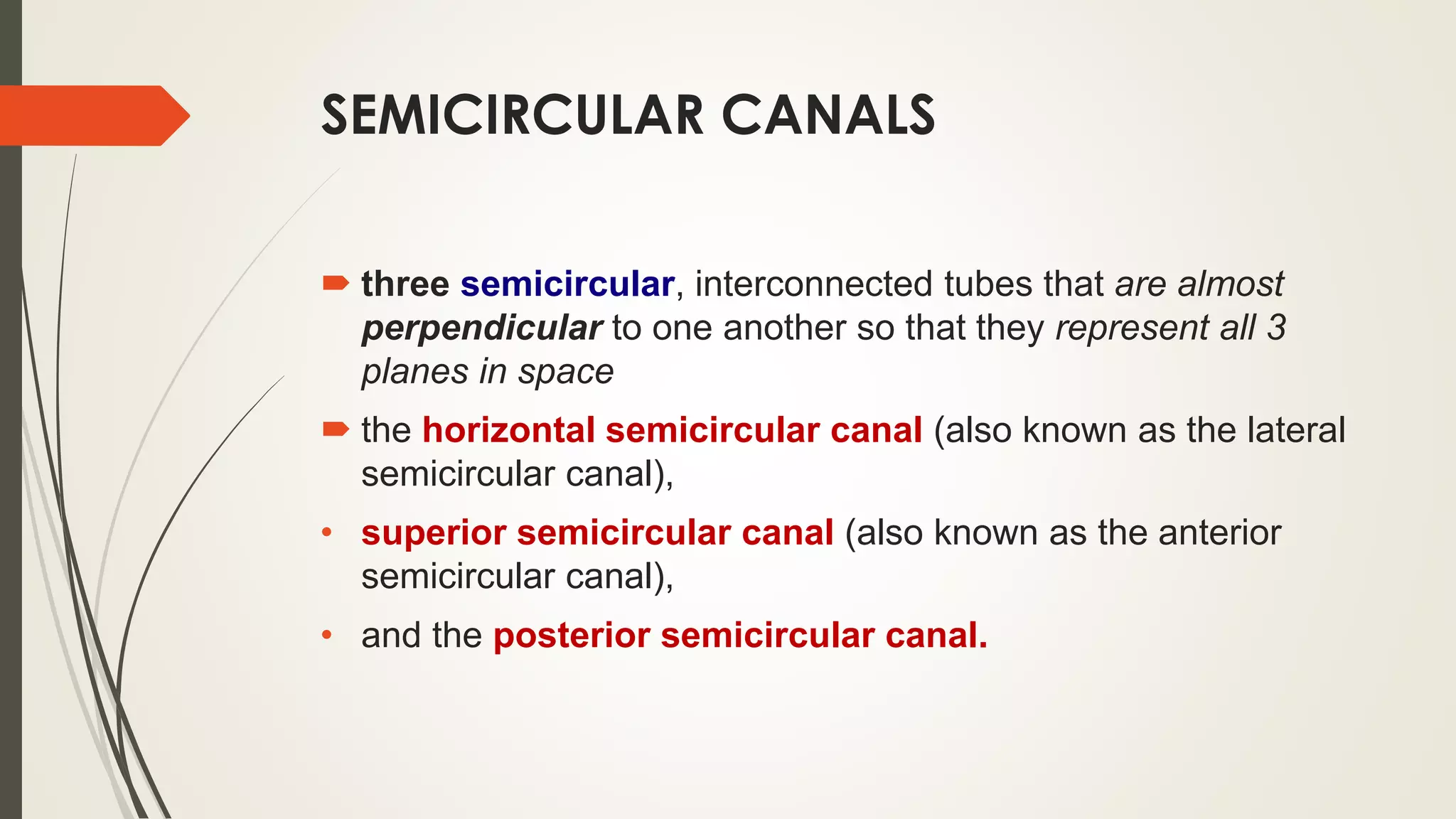 SEMICIRCULAR CANALS

three semicircular, interconnected tubes that are almost perpendicular to one another so that they represent all 3 planes in space

the horizontal semicircular canal (also known as the lateral semicircular canal),

• superior semicircular canal (also known as the anterior semicircular canal),

• and the posterior semicircular canal.